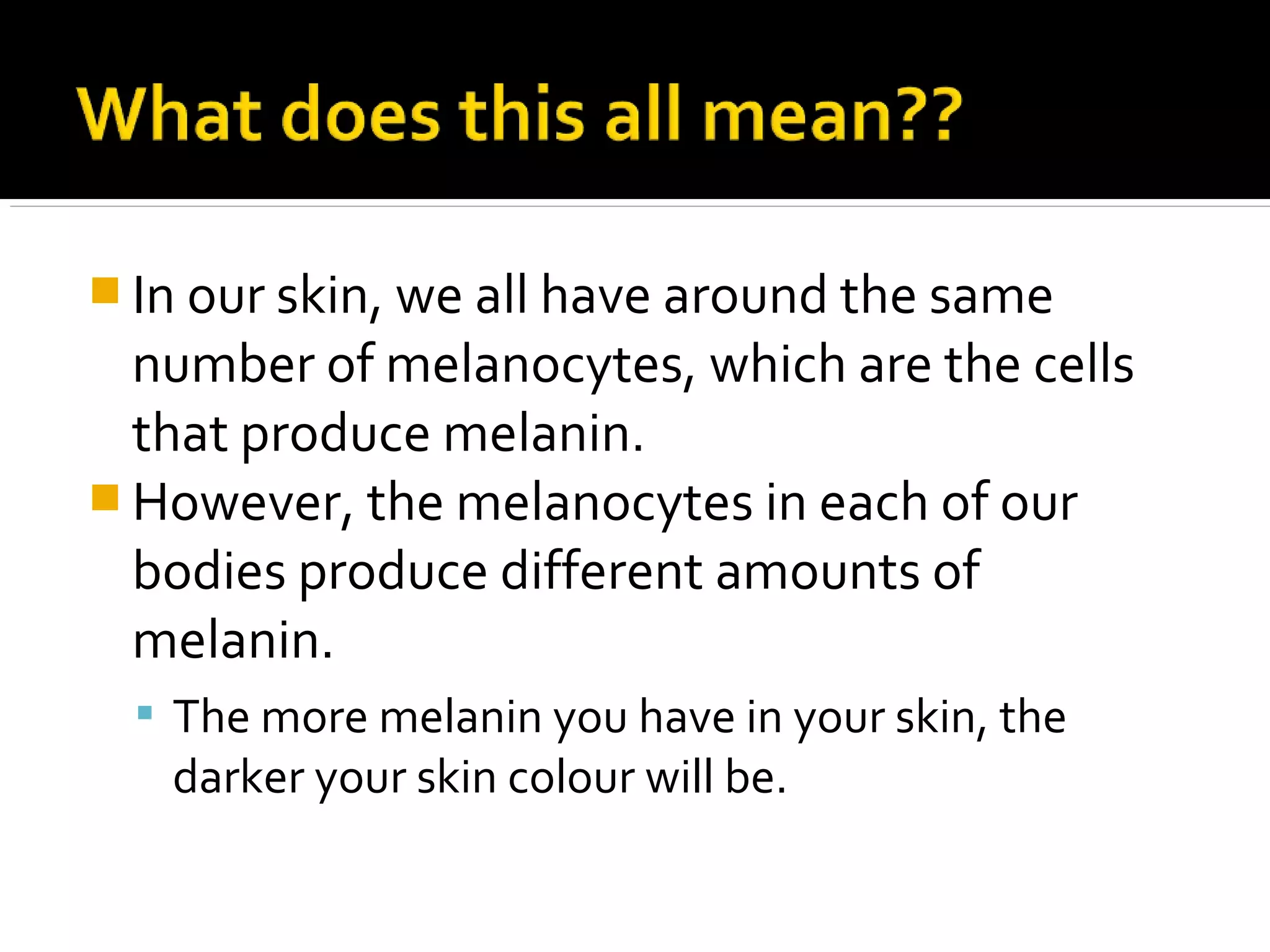 What does this all mean??

In our skin, we all have around the same number of melanocytes, which are the cells that produce melanin.

However, the melanocytes in each of our bodies produce different amounts of melanin.

The more melanin you have in your skin, the darker your skin colour will be.